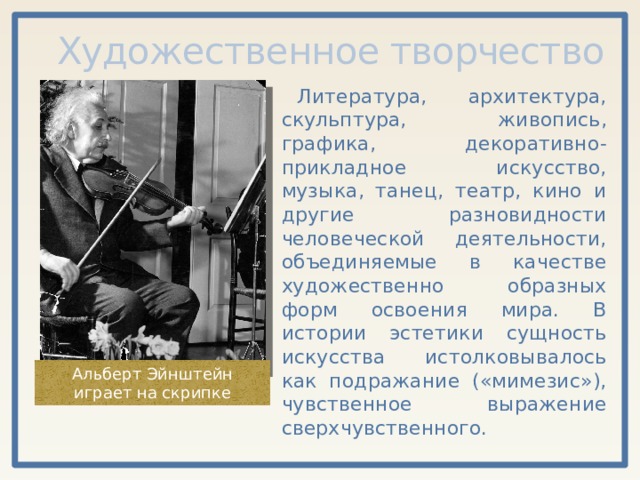 Художественное творчество

Альберт Эйнштейн играет на скрипке

Литература, архитектура, скульптура, живопись, графика, декоративно-прикладное искусство, музыка, танец, театр, кино и другие разновидности человеческой деятельности, объединяемые в качестве художественно образных форм освоения мира. В истории эстетики сущность искусства истолковывалось как подражание («мимезис»), чувственное выражение сверхчувственного.